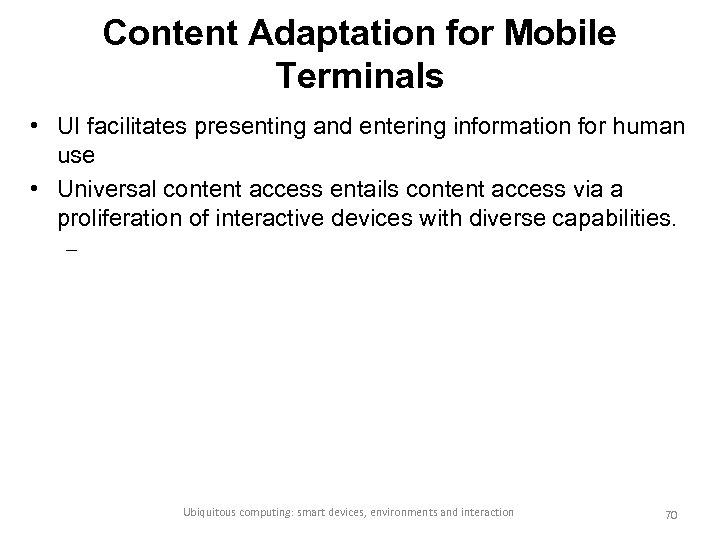 Content Adaptation for Mobile Terminals

• UI facilitates presenting and entering information for human use

• Universal content access entails content access via a proliferation of interactive devices with diverse capabilities.

–

Ubiquitous computing: smart devices, environments and interaction

70